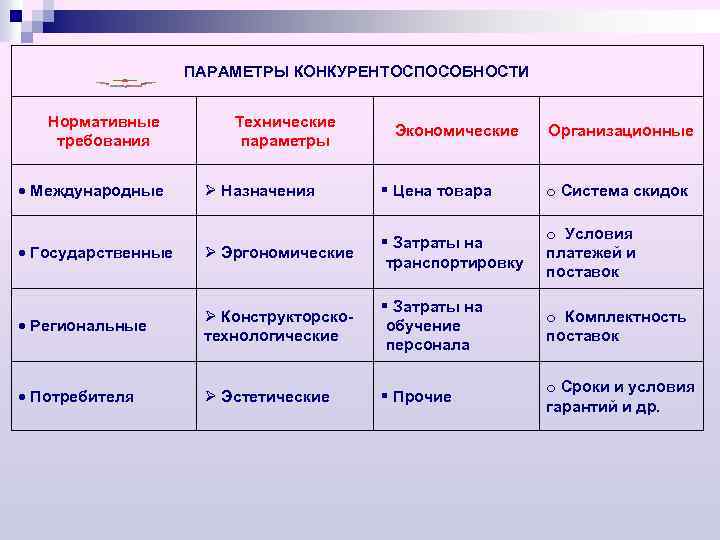 ПАРАМЕТРЫ КОНКУРЕНТОСПОСОБНОСТИ

| Нормативные требования | Технические параметры | Экономические | Организационные |
|---|---|---|---|
| • Международные | ➢ Назначения | ▪ Цена товара | o Система скидок |
| • Государственные | ➢ Эргономические | ▪ Затраты на транспортировку | o Условия платежей и поставок |
| • Региональные | ➢ Конструкторско-технологические | ▪ Затраты на обучение персонала | o Комплектность поставок |
| • Потребителя | ➢ Эстетические | ▪ Прочие | o Сроки и условия гарантий и др. |